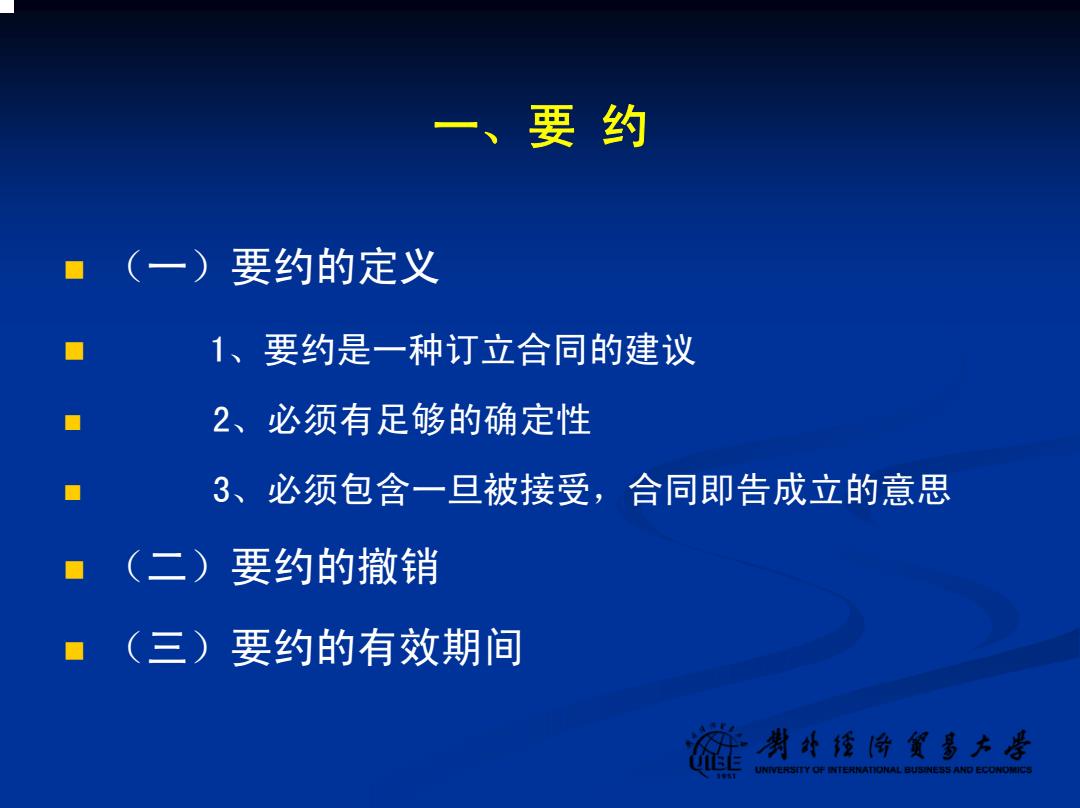 一、要 约

（一）要约的定义

1、要约是一种订立合同的建议

2、必须有足够的确定性

3、必须包含一旦被接受，合同即告成立的意思

（二）要约的撤销

（三）要约的有效期间

UIBE 1951 對外經濟貿易大學 UNIVERSITY OF INTERNATIONAL BUSINESS AND ECONOMICS